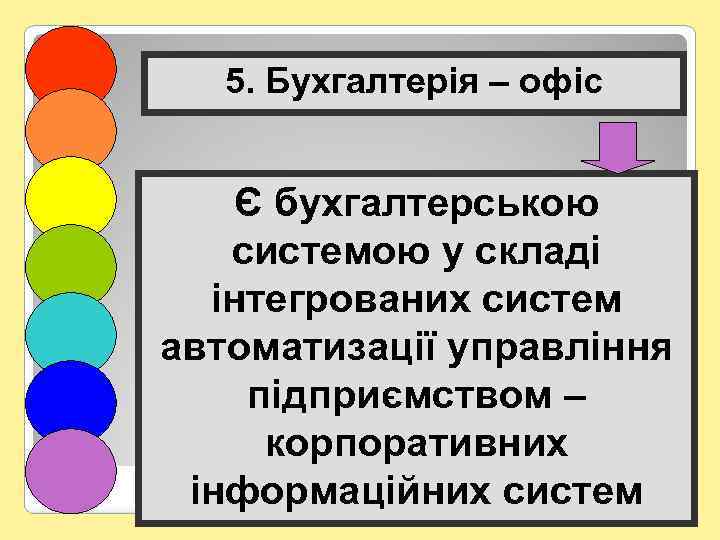 5. Бухгалтерія – офіс

Є бухгалтерською системою у складі інтегрованих систем автоматизації управління підприємством – корпоративних інформаційних систем